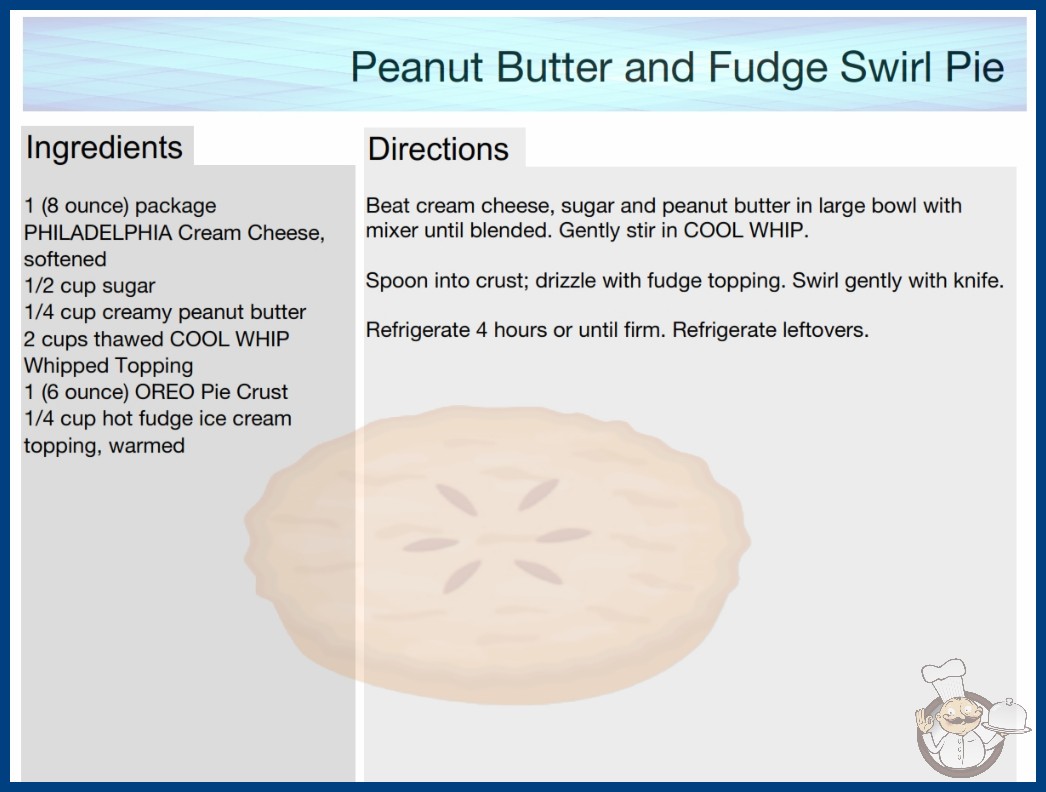 Peanut Butter and Fudge Swirl Pie

Ingredients

1 (8 ounce) package PHILADELPHIA Cream Cheese, softened
1/2 cup sugar
1/4 cup creamy peanut butter
2 cups thawed COOL WHIP Whipped Topping
1 (6 ounce) OREO Pie Crust
1/4 cup hot fudge ice cream topping, warmed

Directions

Beat cream cheese, sugar and peanut butter in large bowl with mixer until blended. Gently stir in COOL WHIP.

Spoon into crust; drizzle with fudge topping. Swirl gently with knife.

Refrigerate 4 hours or until firm. Refrigerate leftovers.